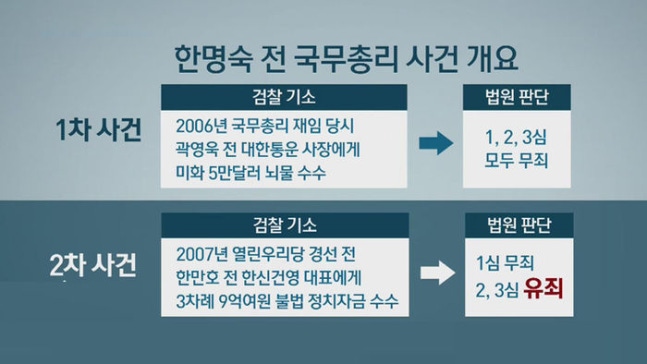 한명숙 전 국무총리 사건 개요

1차 사건

검찰 기소

2006년 국무총리 재임 당시
곽영욱 전 대한통운 사장에게
미화 5만달러 뇌물 수수

법원 판단

1, 2, 3심
모두 무죄

2차 사건

검찰 기소

2007년 열린우리당 경선 전
한만호 전 한신건영 대표에게
3차례 9억여원 불법 정치자금 수수

법원 판단

1심 무죄
2, 3심 유죄